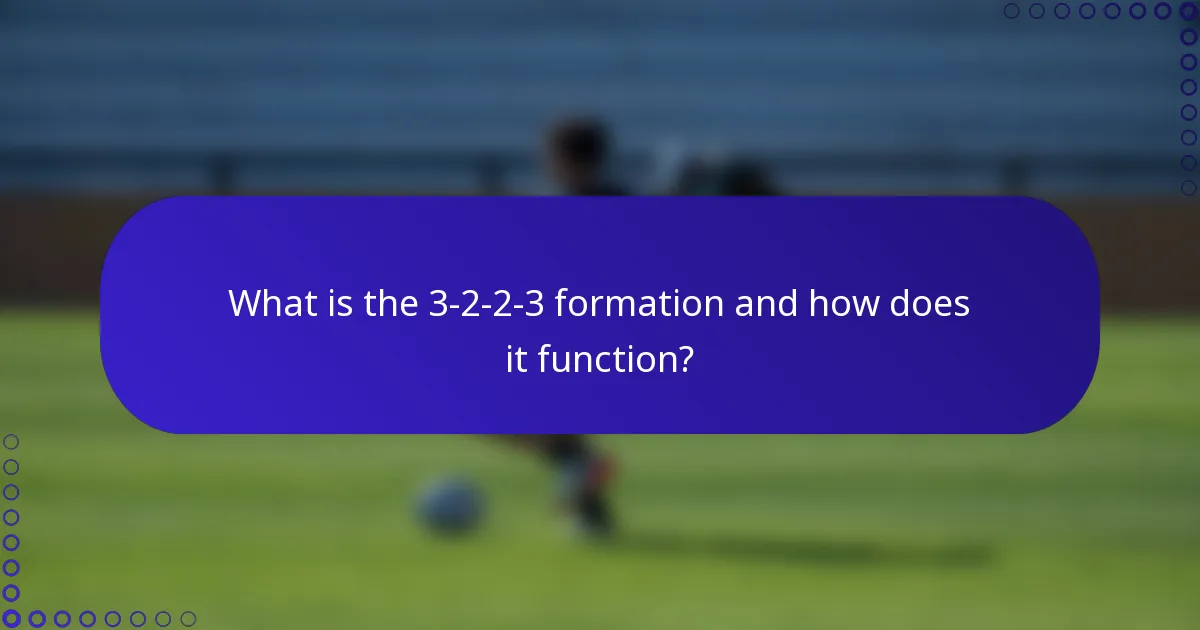 What is the 3-2-2-3 formation and how does it function?